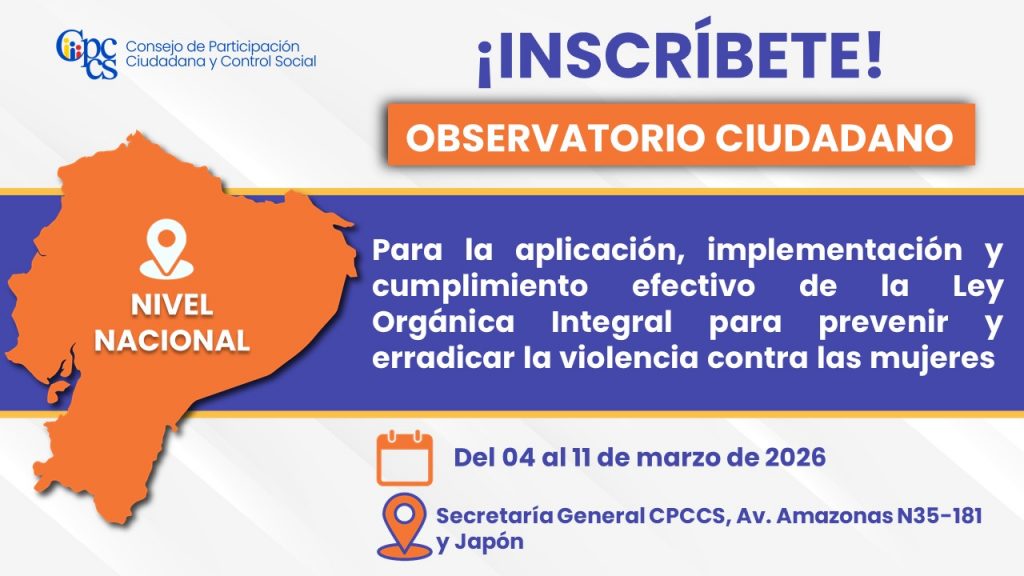 CPCCS Consejo de Participación Ciudadana y Control Social

¡INSCRÍBETE!

OBSERVATORIO CIUDADANO

NIVEL NACIONAL

Para la aplicación, implementación y cumplimiento efectivo de la Ley Orgánica Integral para prevenir y erradicar la violencia contra las mujeres

Del 04 al 11 de marzo de 2026

Secretaría General CPCCS, Av. Amazonas N35-181 y Japón